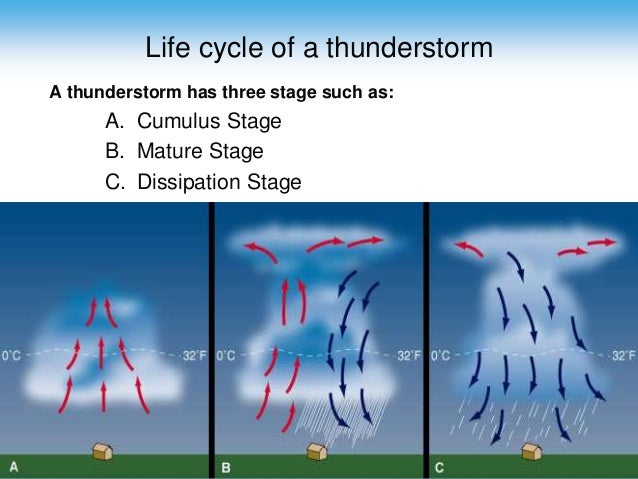 Life cycle of a thunderstorm

A thunderstorm has three stage such as:

A. Cumulus Stage
B. Mature Stage
C. Dissipation Stage

0°C 32°F

A

0°C 32°F

B

0°C 32°F

C